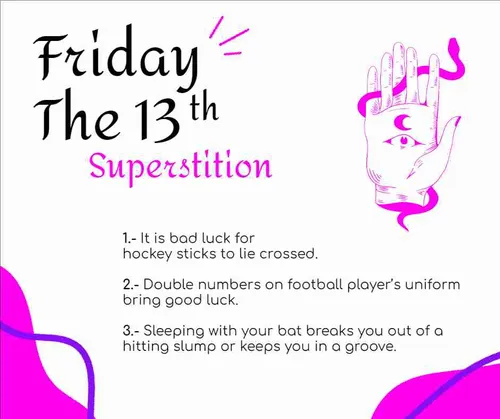 Friday The 13 th
Superstition

1.- It is bad luck for hockey sticks to lie crossed.

2.- Double numbers on football player's uniform bring good luck.

3.- Sleeping with your bat breaks you out of a hitting slump or keeps you in a groove.